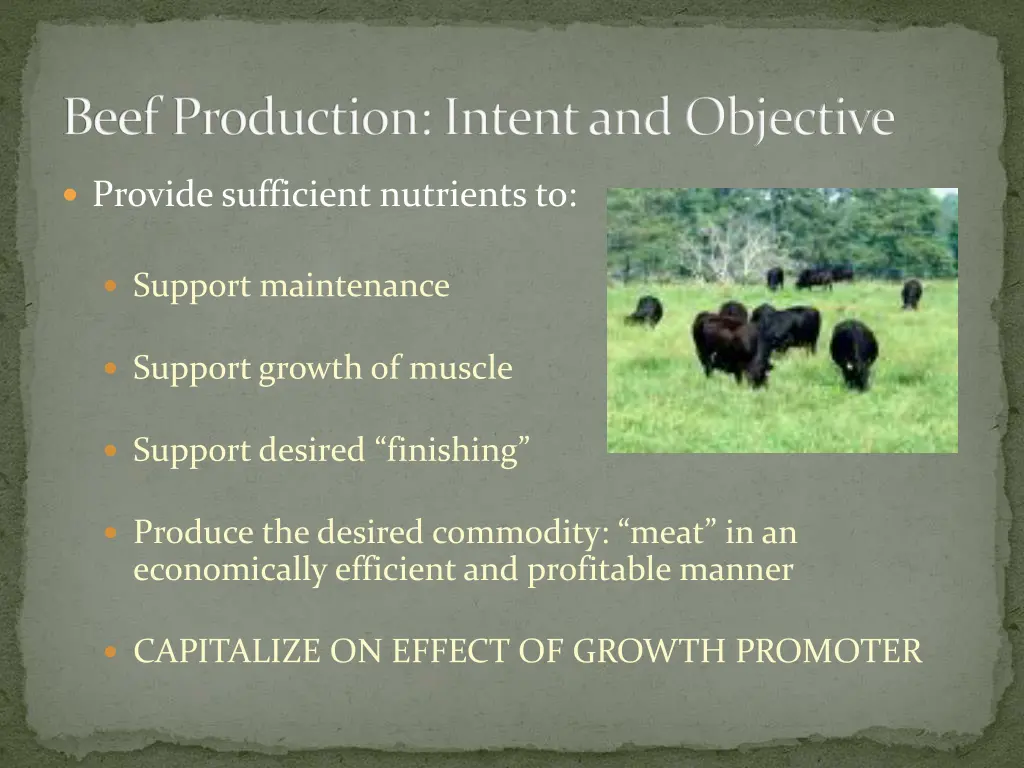 Beef Production: Intent and Objective

Provide sufficient nutrients to:

Support maintenance

Support growth of muscle

Support desired “finishing”

Produce the desired commodity: “meat” in an economically efficient and profitable manner

CAPITALIZE ON EFFECT OF GROWTH PROMOTER